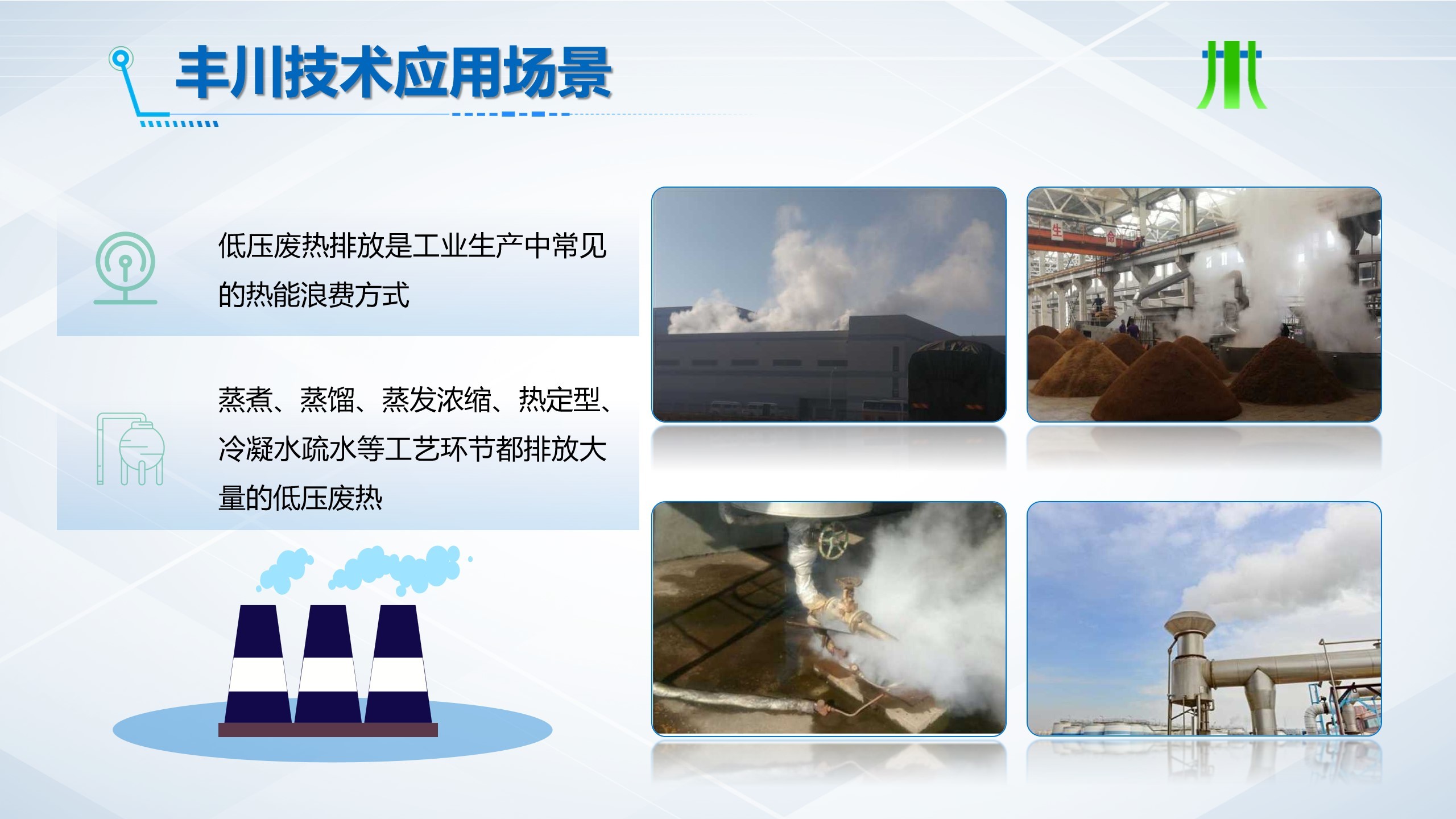 丰川技术应用场景

低压废热排放是工业生产中常见的热能浪费方式

蒸煮、蒸馏、蒸发浓缩、热定型、冷凝水疏水等工艺环节都排放大量的低压废热

生

命